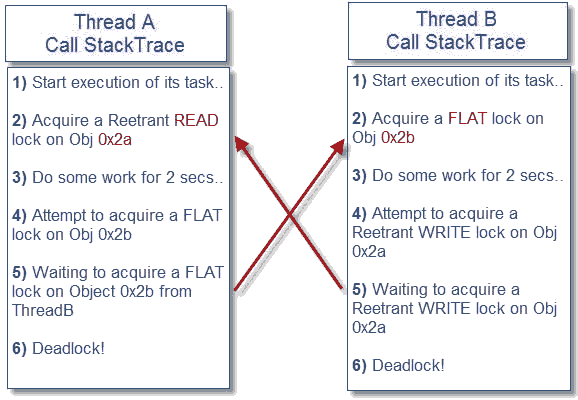 Thread A
Call StackTrace

1) Start execution of its task..

2) Acquire a Reetrant READ lock on Obj 0x2a

3) Do some work for 2 secs..

4) Attempt to acquire a FLAT lock on Obj 0x2b

5) Waiting to acquire a FLAT lock on Object 0x2b from ThreadB

6) Deadlock!

Thread B
Call StackTrace

1) Start execution of its task..

2) Acquire a FLAT lock on Obj 0x2b

3) Do some work for 2 secs..

4) Attempt to acquire a Reetrant WRITE lock on Obj 0x2a

5) Waiting to acquire a Reetrant WRITE lock on Obj 0x2a

6) Deadlock!